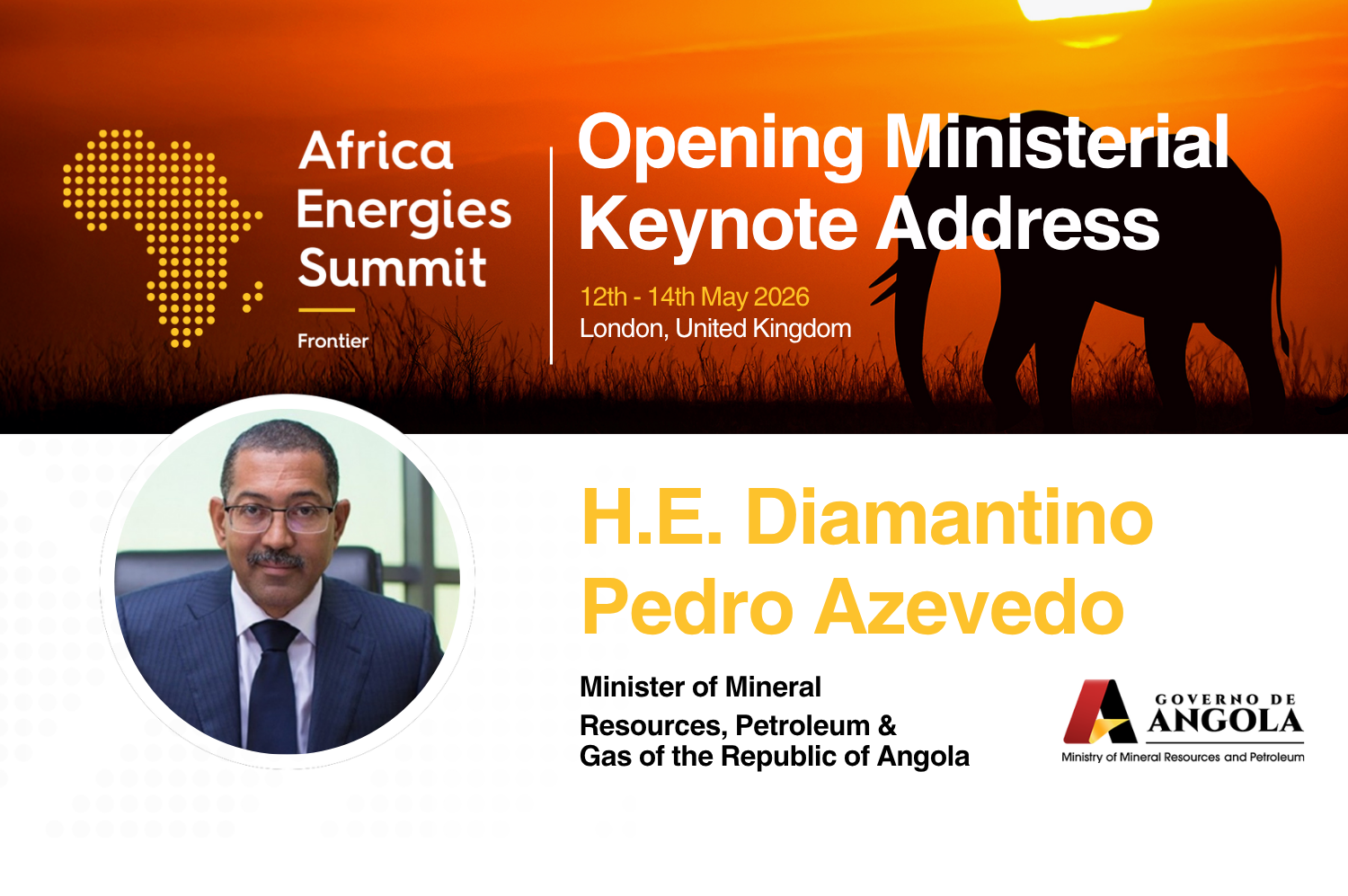 Africa Energies Summit

Frontier

Opening Ministerial Keynote Address

12th - 14th May 2026
London, United Kingdom

H.E. Diamantino Pedro Azevedo

Minister of Mineral Resources, Petroleum & Gas of the Republic of Angola

GOVERNO DE ANGOLA
Ministry of Mineral Resources and Petroleum